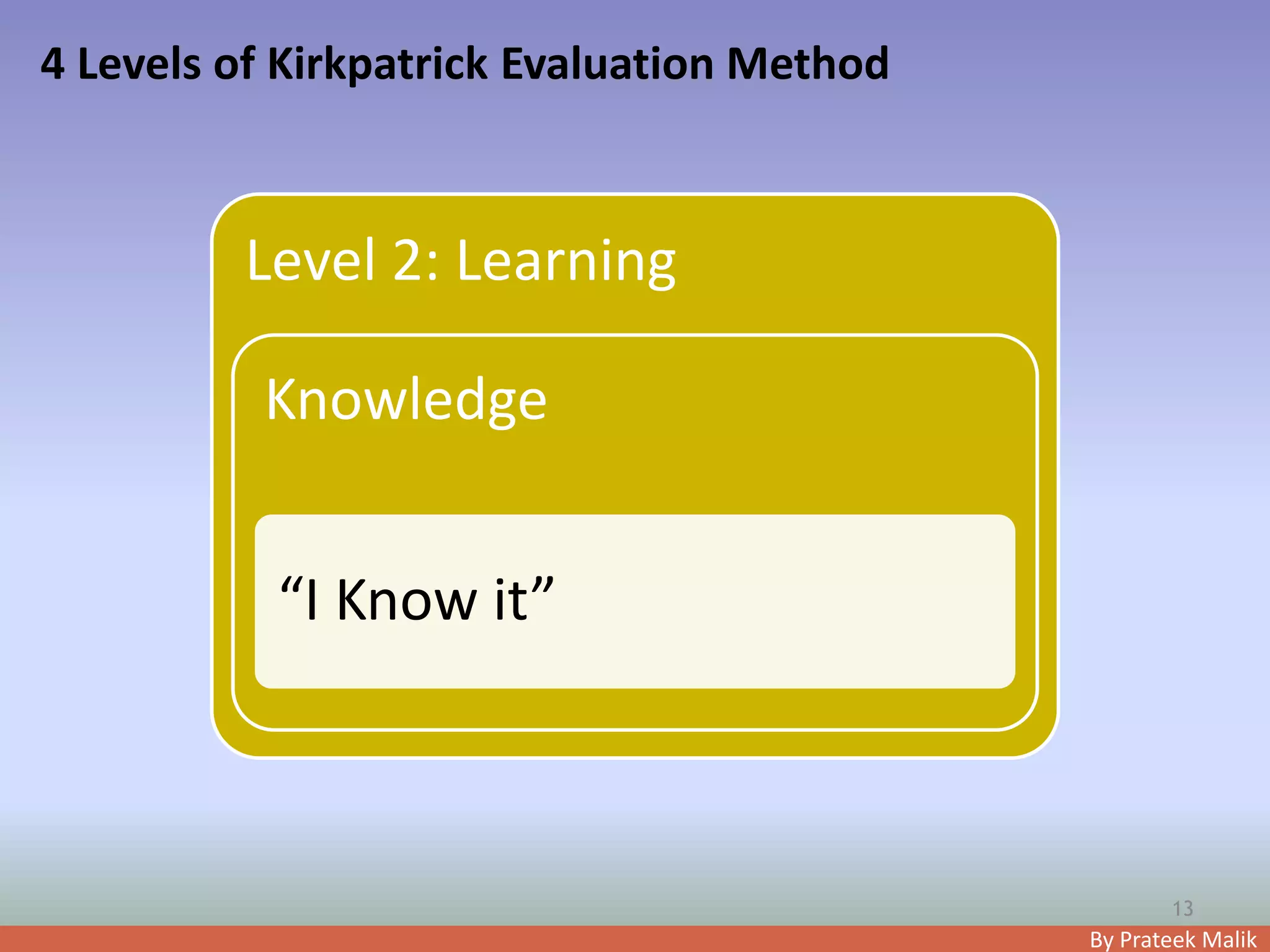 4 Levels of Kirkpatrick Evaluation Method

Level 2: Learning

Knowledge

“I Know it”

13

By Prateek Malik